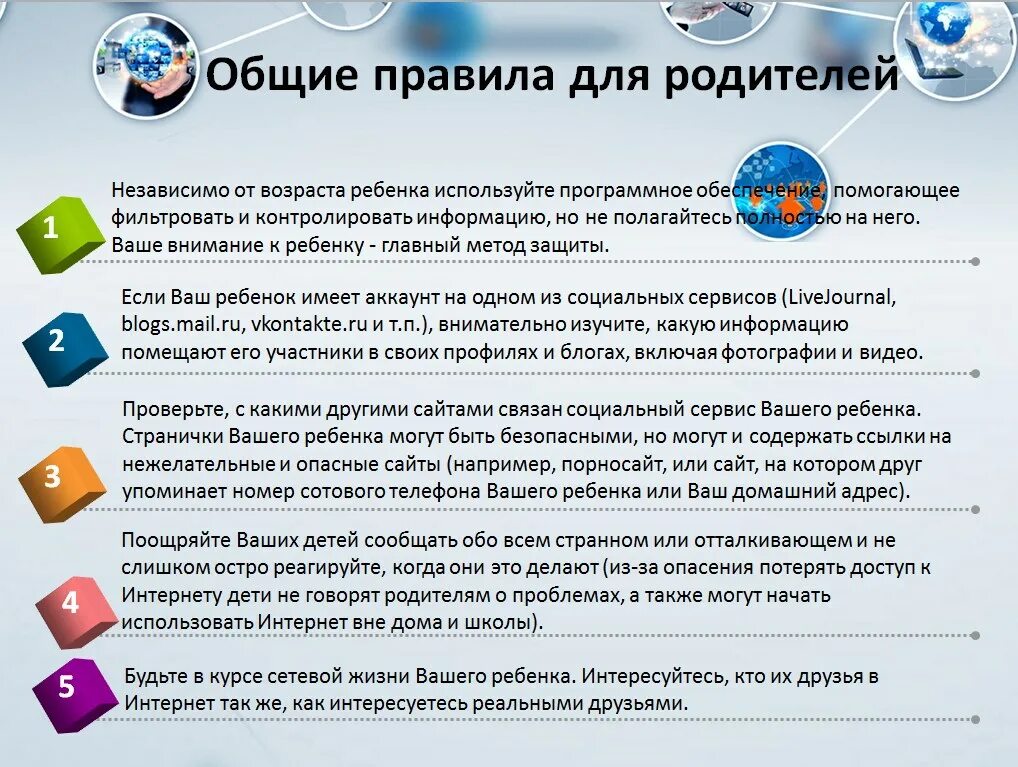 Общие правила для родителей

1

Независимо от возраста ребенка используйте программное обеспечение, помогающее фильтровать и контролировать информацию, но не полагайтесь полностью на него. Ваше внимание к ребенку - главный метод защиты.

2

Если Ваш ребенок имеет аккаунт на одном из социальных сервисов (LiveJournal, blogs.mail.ru, vkontakte.ru и т.п.), внимательно изучите, какую информацию помещают его участники в своих профилях и блогах, включая фотографии и видео.

3

Проверьте, с какими другими сайтами связан социальный сервис Вашего ребенка. Странички Вашего ребенка могут быть безопасными, но могут и содержать ссылки на нежелательные и опасные сайты (например, порносайт, или сайт, на котором друг упоминает номер сотового телефона Вашего ребенка или Ваш домашний адрес).

4

Поощряйте Ваших детей сообщать обо всем странном или отталкивающем и не слишком остро реагируйте, когда они это делают (из-за опасения потерять доступ к Интернету дети не говорят родителям о проблемах, а также могут начать использовать Интернет вне дома и школы).

5

Будьте в курсе сетевой жизни Вашего ребенка. Интересуйтесь, кто их друзья в Интернет так же, как интересуетесь реальными друзьями.